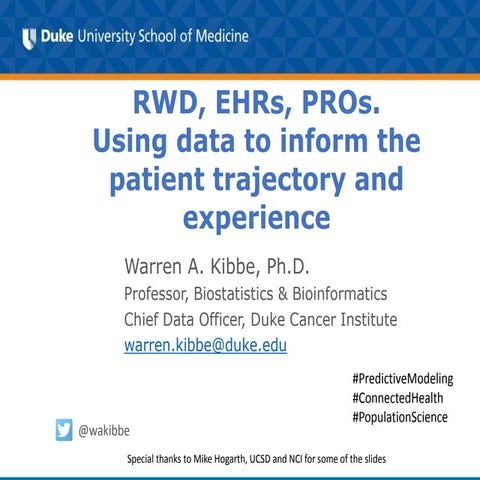 Duke University School of Medicine

RWD, EHRs, PROs.
Using data to inform the patient trajectory and experience

Warren A. Kibbe, Ph.D.
Professor, Biostatistics & Bioinformatics
Chief Data Officer, Duke Cancer Institute
warren.kibbe@duke.edu

#PredictiveModeling
#ConnectedHealth
#PopulationScience

@wakibbe

Special thanks to Mike Hogarth, UCSD and NCI for some of the slides